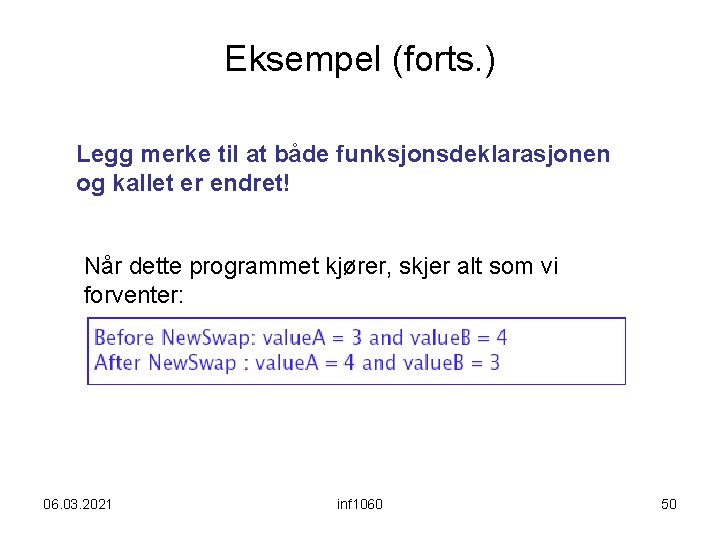 Eksempel (forts.)

Legg merke til at både funksjonsdeklarasjonen og kallet er endret!

Når dette programmet kjører, skjer alt som vi forventer:

Before NewSwap: valueA = 3 and valueB = 4
After NewSwap : valueA = 4 and valueB = 3

06.03.2021

inf1060

50